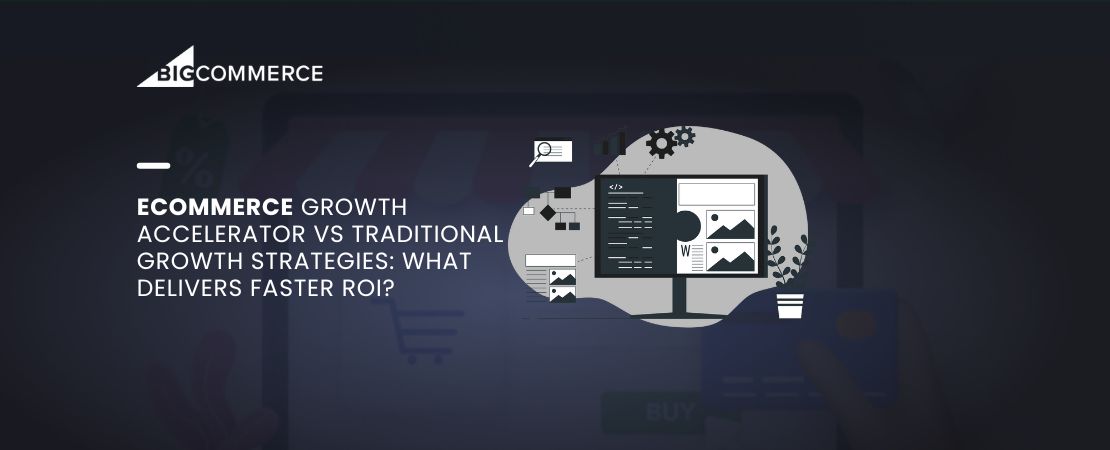 BIGCOMMERCE

ECOMMERCE GROWTH ACCELERATOR VS TRADITIONAL GROWTH STRATEGIES: WHAT DELIVERS FASTER ROI?

</>

W

BUY